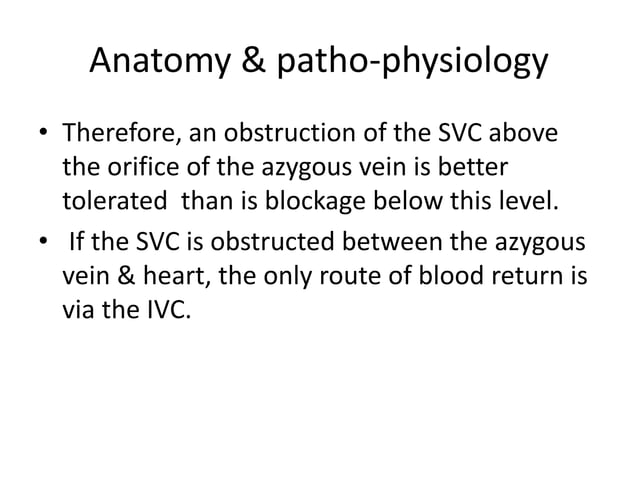 Anatomy & patho-physiology

• Therefore, an obstruction of the SVC above the orifice of the azygous vein is better tolerated than is blockage below this level.

• If the SVC is obstructed between the azygous vein & heart, the only route of blood return is via the IVC.